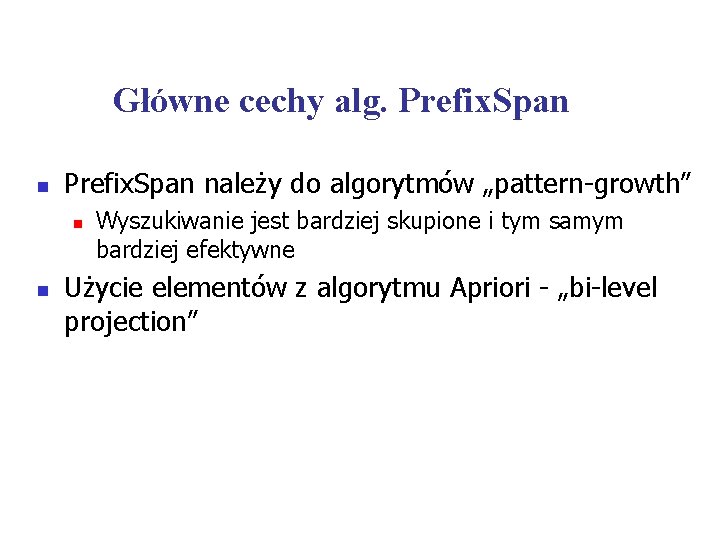 Główne cechy alg. PrefixSpan

PrefixSpan należy do algorytmów „pattern-growth”

Wyszukiwanie jest bardziej skupione i tym samym bardziej efektywne

Użycie elementów z algorytmu Apriori - „bi-level projection”